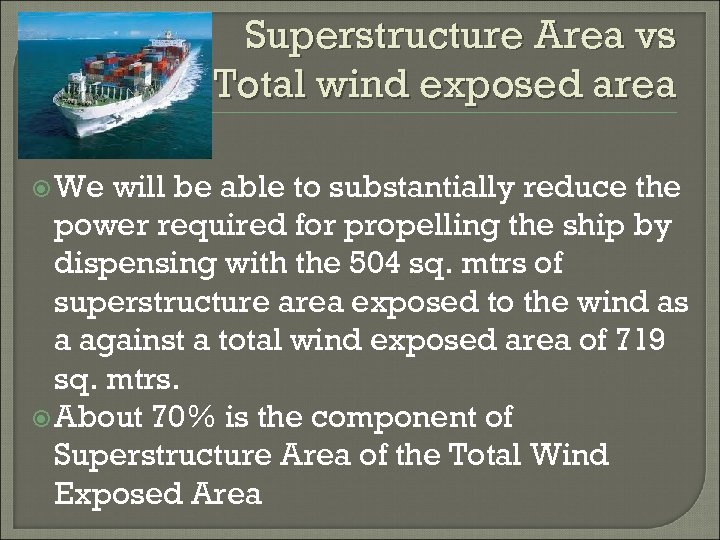 Superstructure Area vs Total wind exposed area

We will be able to substantially reduce the power required for propelling the ship by dispensing with the 504 sq. mtrs of superstructure area exposed to the wind as a against a total wind exposed area of 719 sq. mtrs.

About 70% is the component of Superstructure Area of the Total Wind Exposed Area